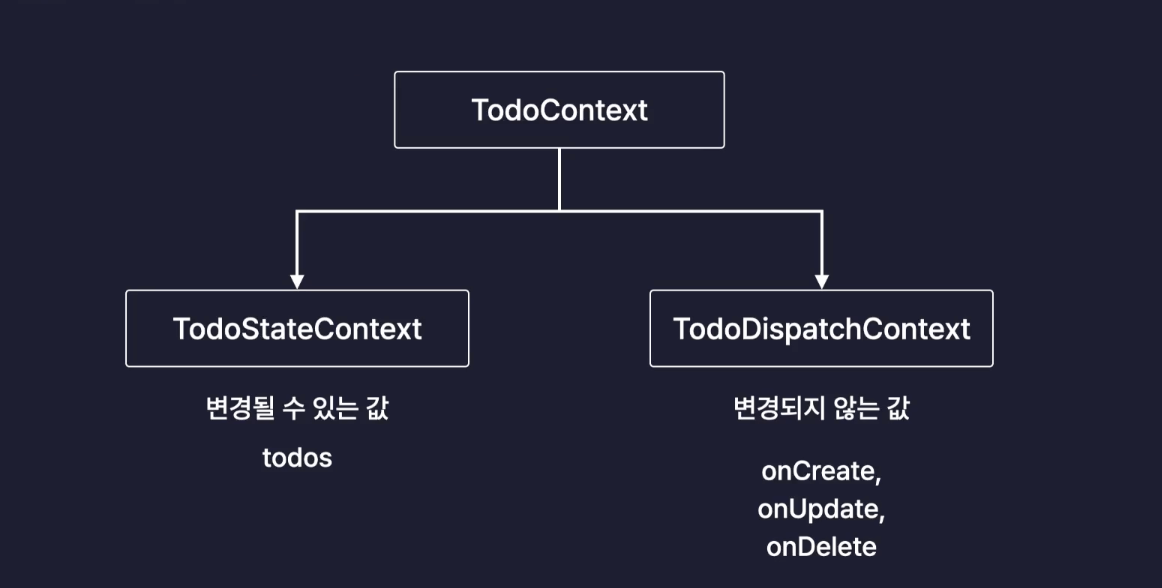 TodoContext

TodoStateContext

변경될 수 있는 값

todos

TodoDispatchContext

변경되지 않는 값

onCreate,
onUpdate,
onDelete